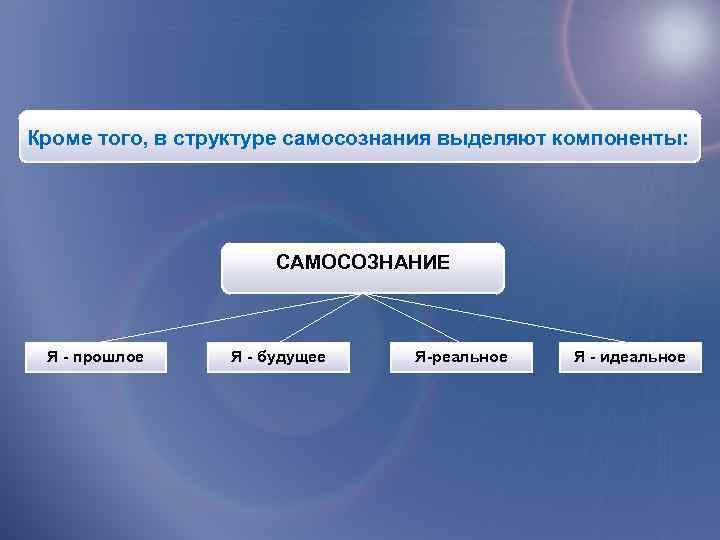 Кроме того, в структуре самосознания выделяют компоненты:

САМОСОЗНАНИЕ

Я - прошлое

Я - будущее

Я-реальное

Я - идеальное